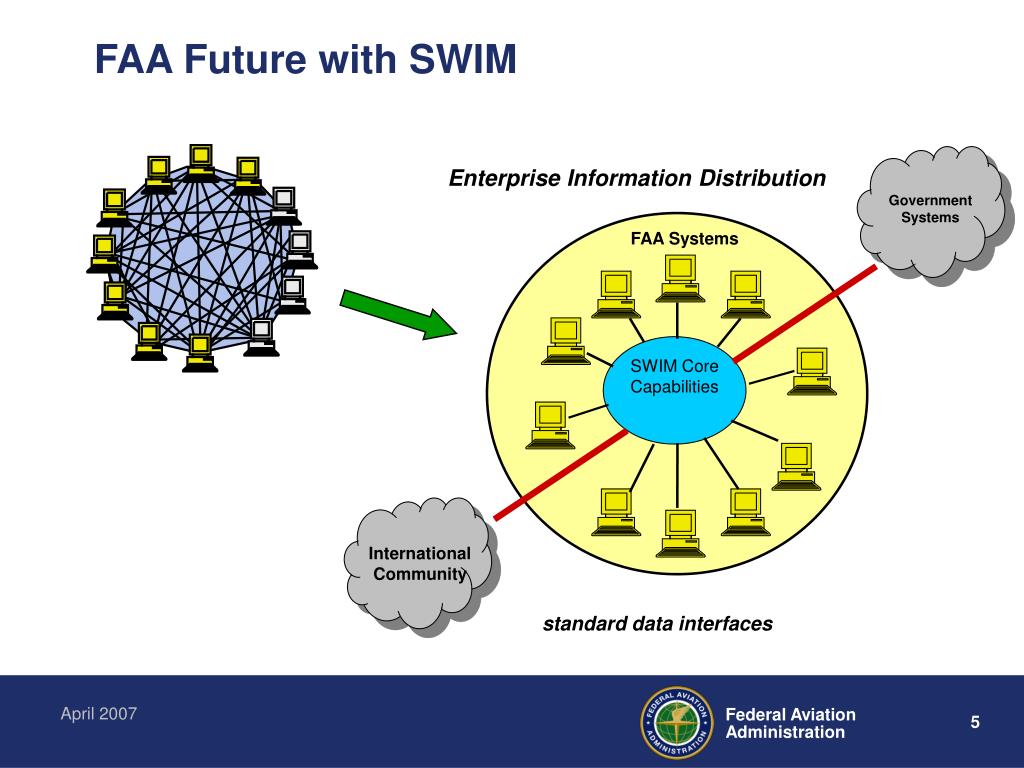 FAA Future with SWIM

Enterprise Information Distribution

Government Systems

FAA Systems

SWIM Core Capabilities

International Community

standard data interfaces

April 2007

FEDERAL AVIATION ADMINISTRATION

Federal Aviation Administration

5